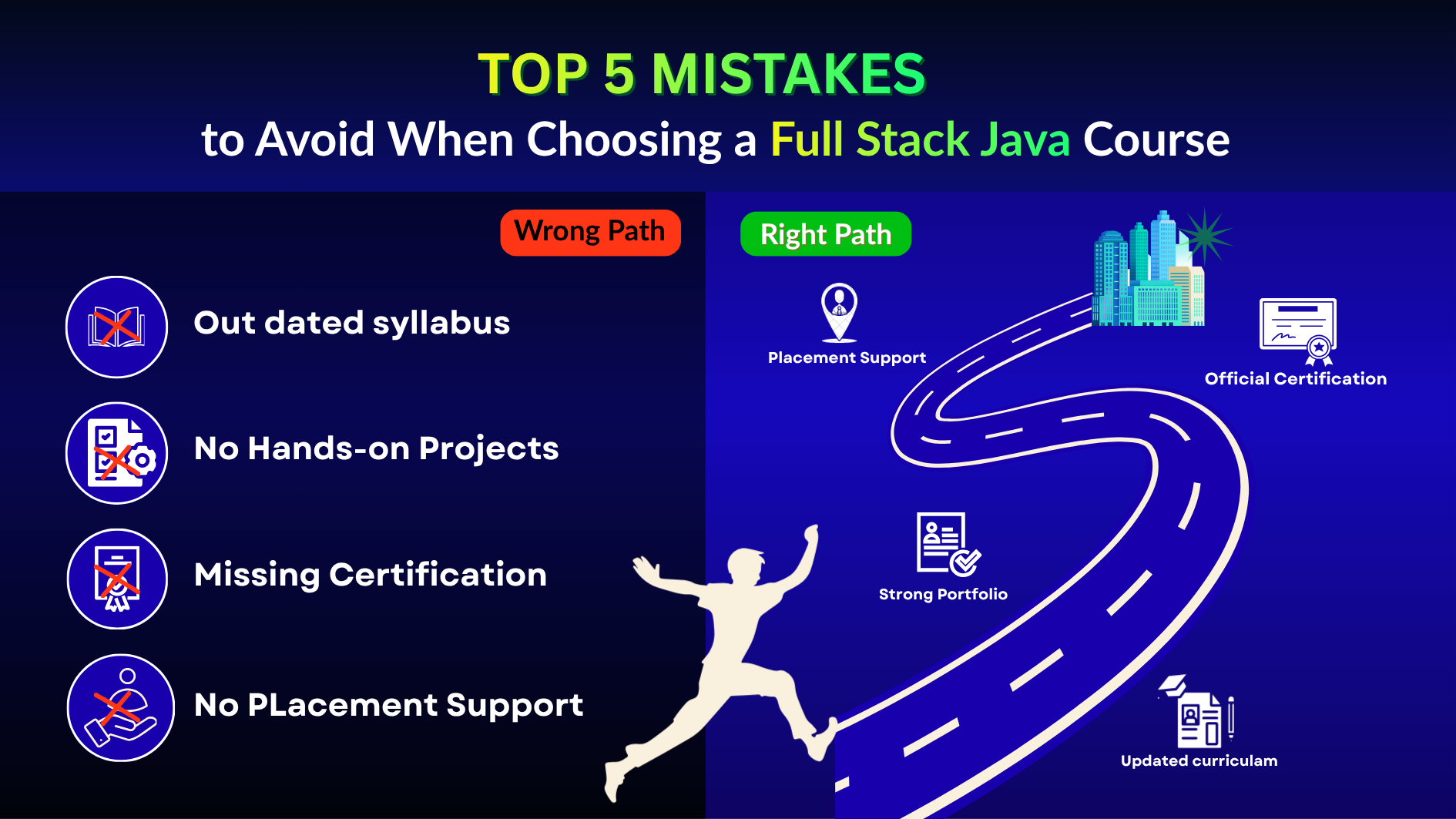 TOP 5 MISTAKES
to Avoid When Choosing a Full Stack Java Course

Wrong Path

Out dated syllabus

No Hands-on Projects

Missing Certification

No PLacement Support

Right Path

Placement Support

Official Certification

Strong Portfolio

Updated curriculam